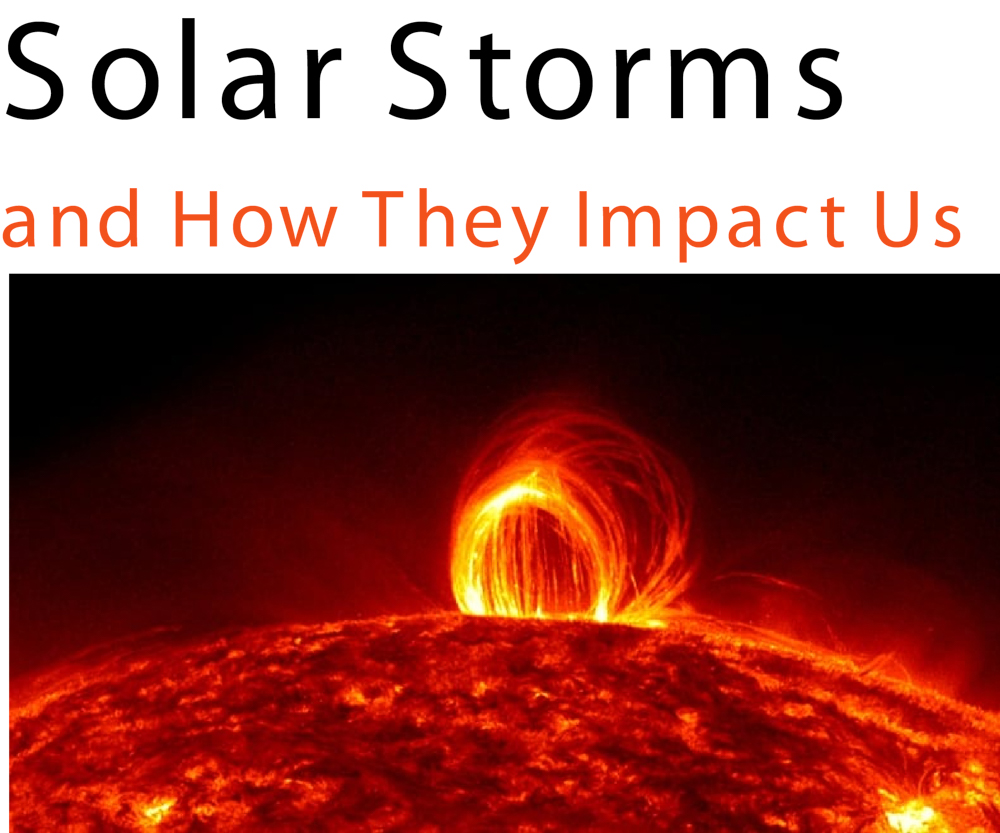 Solar Storms

and How They Impact Us